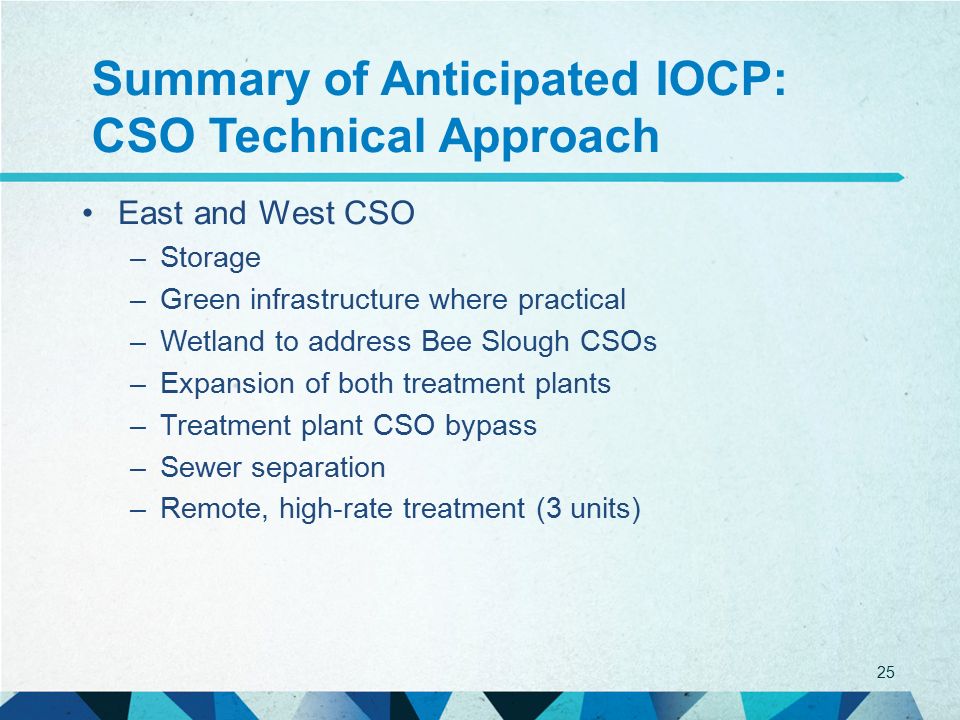 Summary of Anticipated IOCP: CSO Technical Approach

• East and West CSO
– Storage
– Green infrastructure where practical
– Wetland to address Bee Slough CSOs
– Expansion of both treatment plants
– Treatment plant CSO bypass
– Sewer separation
– Remote, high-rate treatment (3 units)

25